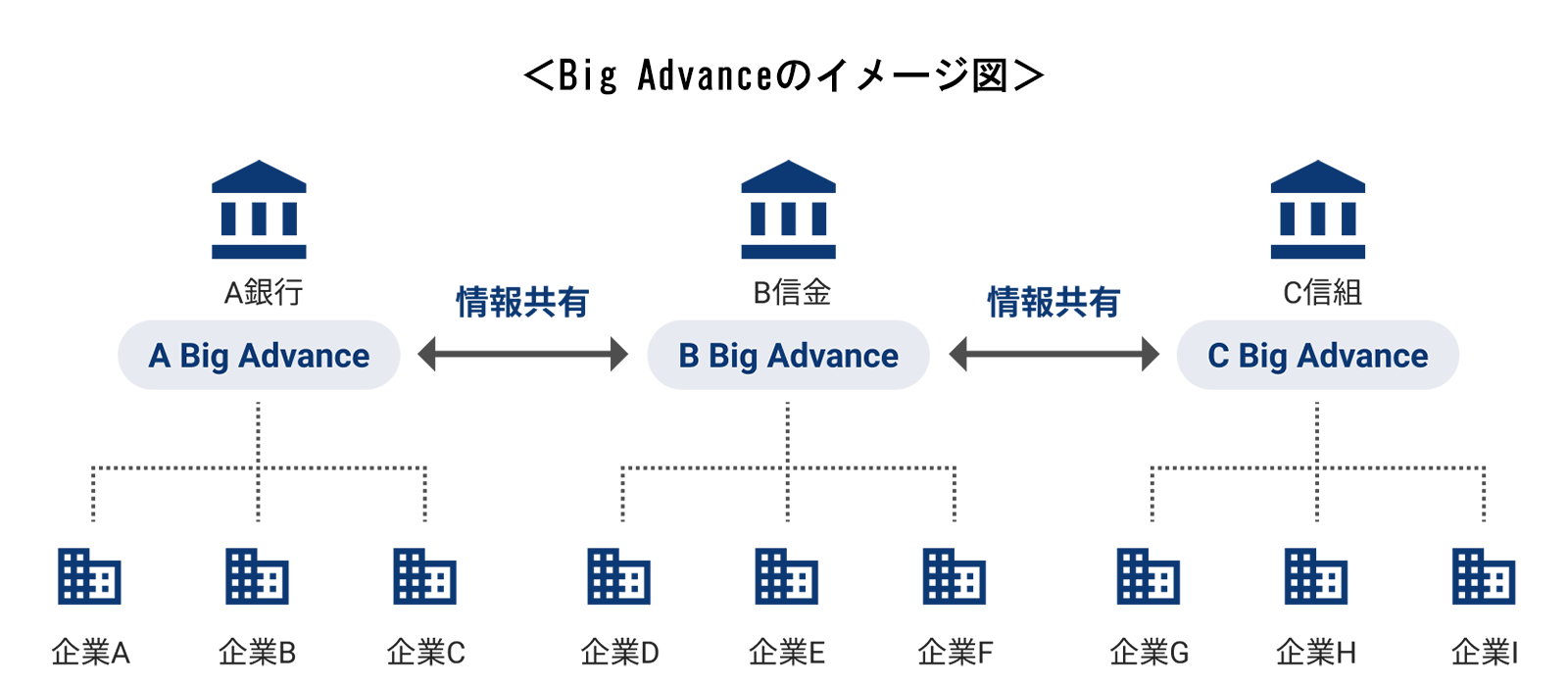 ＜Big Advanceのイメージ図＞

A銀行

A Big Advance

情報共有

B信金

B Big Advance

情報共有

C信組

C Big Advance

企業A 企業B 企業C 企業D 企業E 企業F 企業G 企業H 企業I